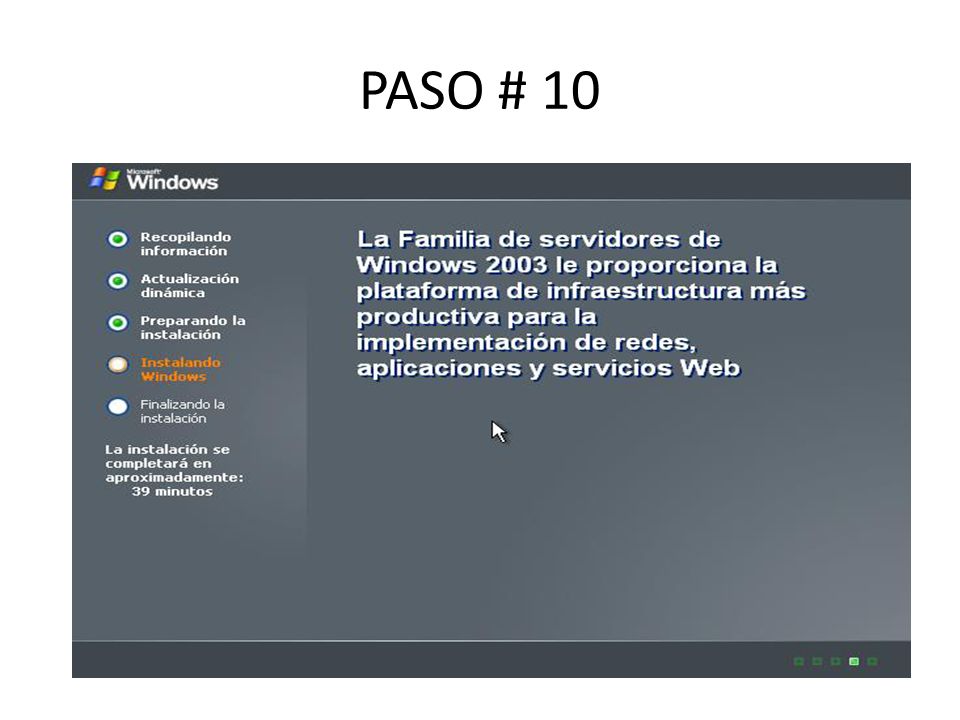 PASO # 10

Microsoft Windows

Recopilando información

Actualización dinámica

Preparando la instalación

Instalando Windows

Finalizando la instalación

La instalación se completará en aproximadamente: 39 minutos

La Familia de servidores de Windows 2003 le proporciona la plataforma de infraestructura más productiva para la implementación de redes, aplicaciones y servicios Web